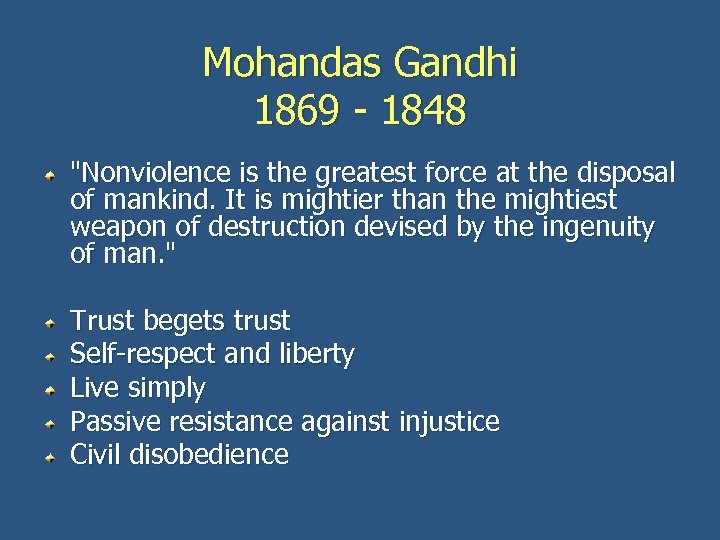 Mohandas Gandhi
1869 - 1848

"Nonviolence is the greatest force at the disposal of mankind. It is mightier than the mightiest weapon of destruction devised by the ingenuity of man."

Trust begets trust
Self-respect and liberty
Live simply
Passive resistance against injustice
Civil disobedience